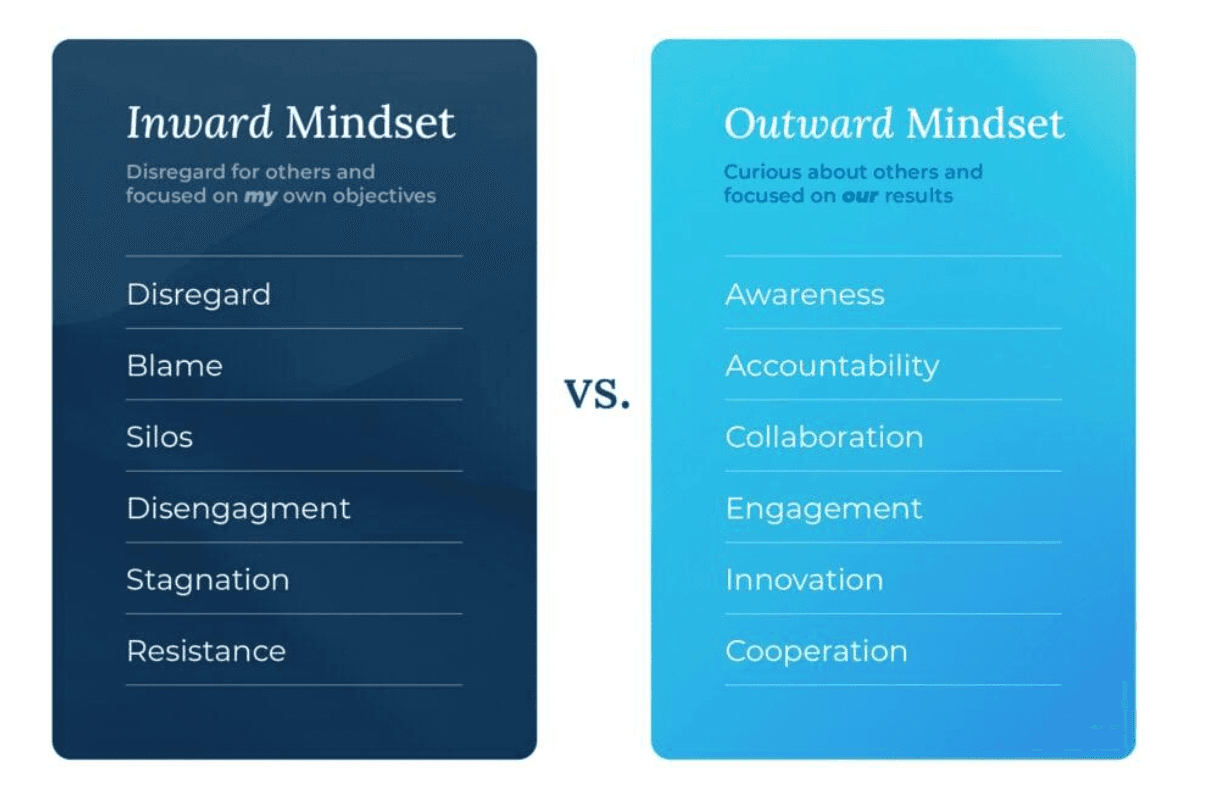 Inward Mindset

Disregard for others and focused on my own objectives

Disregard

Blame

Silos

Disengagment

Stagnation

Resistance

VS.

Outward Mindset

Curious about others and focused on our results

Awareness

Accountability

Collaboration

Engagement

Innovation

Cooperation